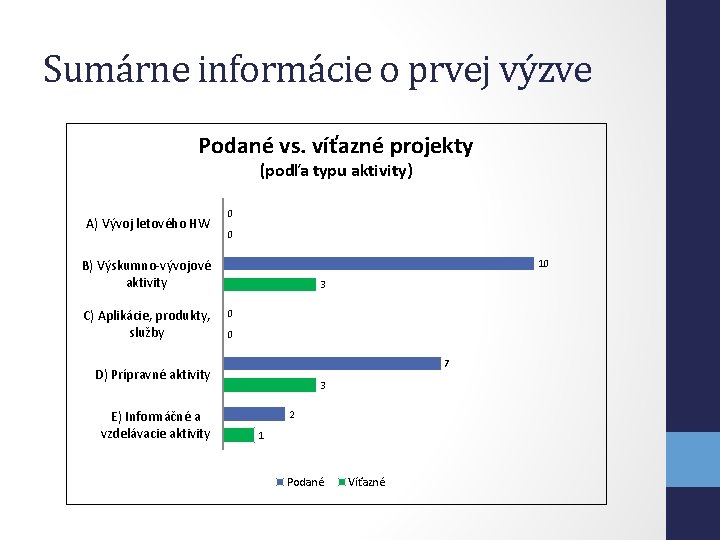 Sumárne informácie o prvej výzve

Podané vs. víťazné projekty
(podľa typu aktivity)

A) Vývoj letového HW
0
0

B) Výskumno-vývojové aktivity
10
3

C) Aplikácie, produkty, služby
0
0

D) Prípravné aktivity
7
3

E) Informáčné a vzdelávacie aktivity
2
1

Podané Víťazné